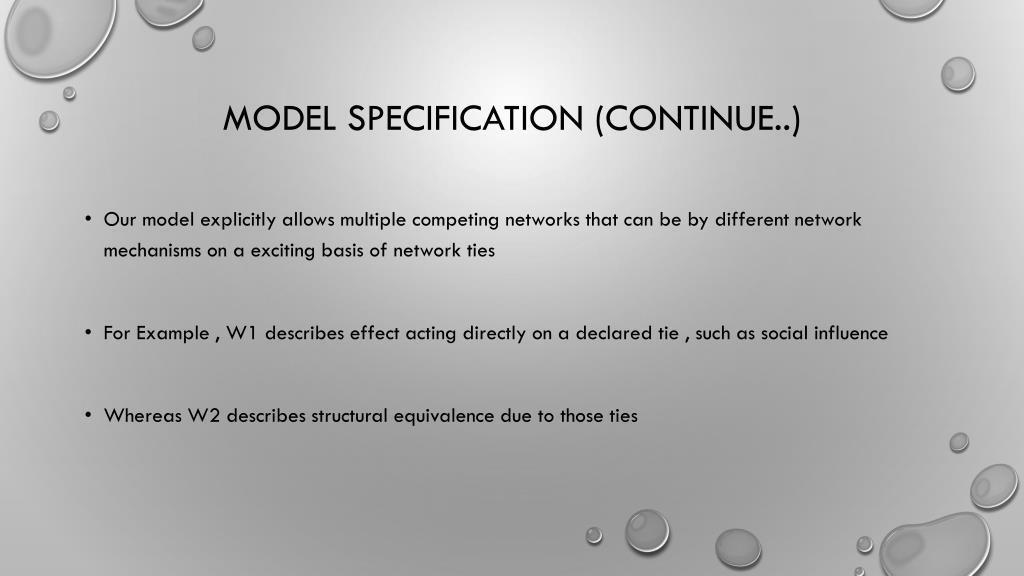 MODEL SPECIFICATION (CONTINUE..)

• Our model explicitly allows multiple competing networks that can be by different network mechanisms on a exciting basis of network ties

• For Example , W1 describes effect acting directly on a declared tie , such as social influence

• Whereas W2 describes structural equivalence due to those ties